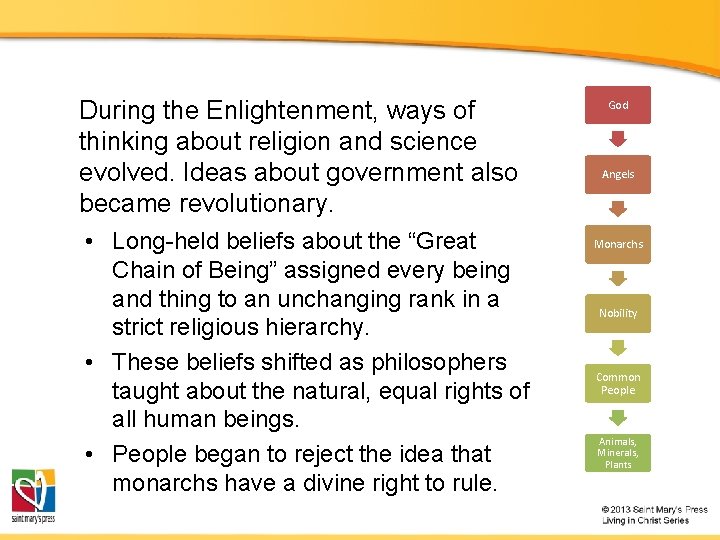 During the Enlightenment, ways of thinking about religion and science evolved. Ideas about government also became revolutionary.

• Long-held beliefs about the “Great Chain of Being” assigned every being and thing to an unchanging rank in a strict religious hierarchy.
• These beliefs shifted as philosophers taught about the natural, equal rights of all human beings.
• People began to reject the idea that monarchs have a divine right to rule.

God

Angels

Monarchs

Nobility

Common People

Animals, Minerals, Plants

saint mary's press

© 2013 Saint Mary's Press
Living in Christ Series